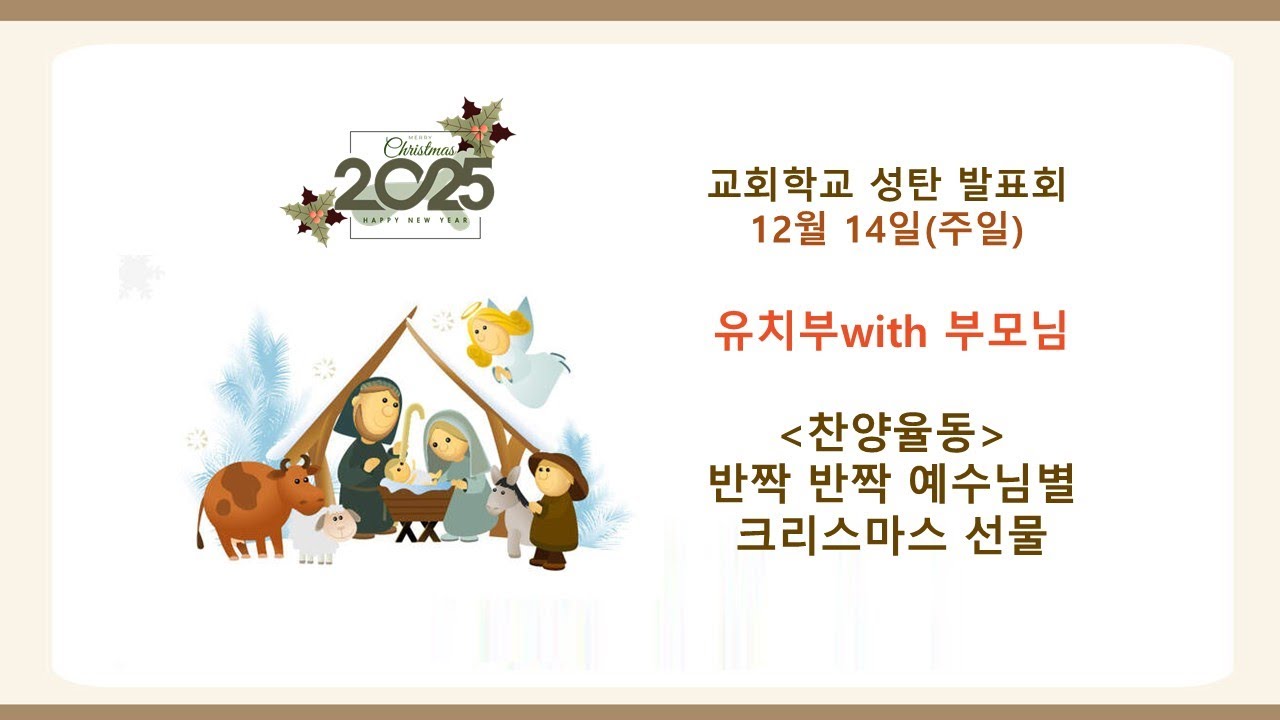 MERRY
Christmas
2025
HAPPY NEW YEAR

교회학교 성탄 발표회
12월 14일(주일)

유치부with 부모님

<찬양율동>
반짝 반짝 예수님별
크리스마스 선물